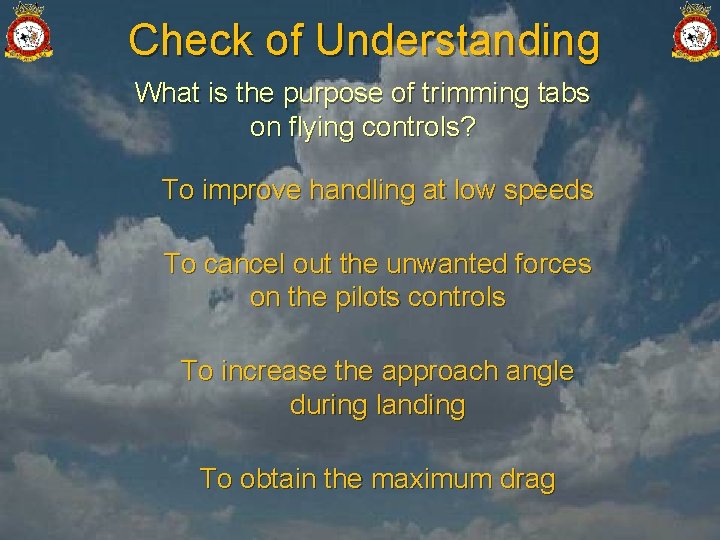 Check of Understanding

What is the purpose of trimming tabs on flying controls?

To improve handling at low speeds

To cancel out the unwanted forces on the pilots controls

To increase the approach angle during landing

To obtain the maximum drag